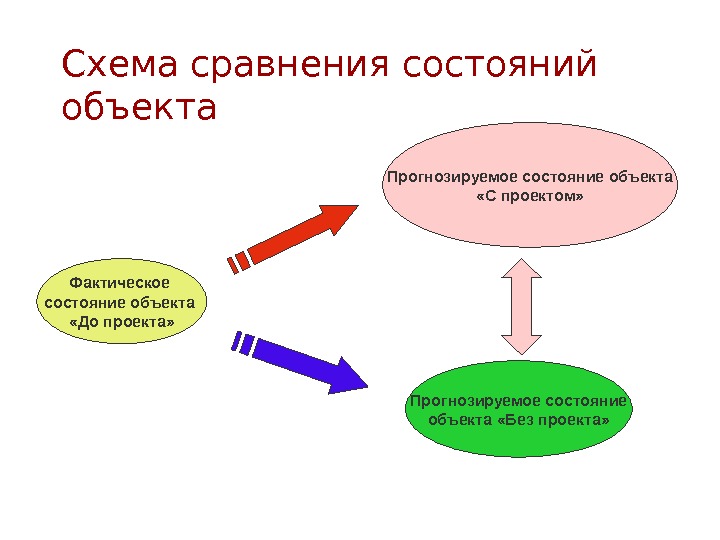 Схема сравнения состояний объекта

Фактическое состояние объекта «До проекта»

Прогнозируемое состояние объекта «С проектом»

Прогнозируемое состояние объекта «Без проекта»